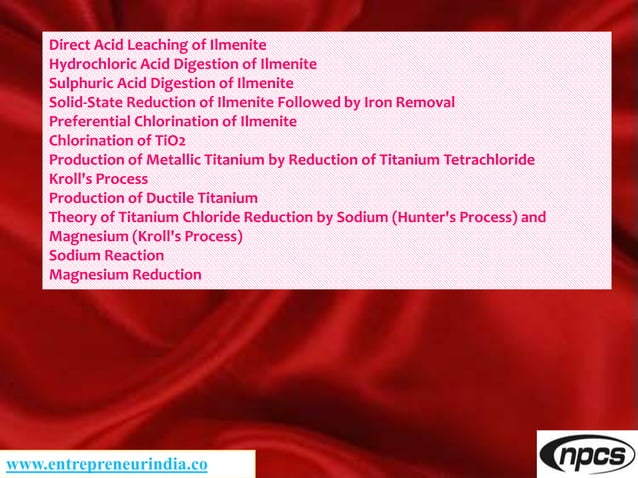 Direct Acid Leaching of Ilmenite
Hydrochloric Acid Digestion of Ilmenite
Sulphuric Acid Digestion of Ilmenite
Solid-State Reduction of Ilmenite Followed by Iron Removal
Preferential Chlorination of Ilmenite
Chlorination of TiO2
Production of Metallic Titanium by Reduction of Titanium Tetrachloride
Kroll's Process
Production of Ductile Titanium
Theory of Titanium Chloride Reduction by Sodium (Hunter's Process) and Magnesium (Kroll's Process)
Sodium Reaction
Magnesium Reduction

www.entrepreneurindia.co

npcs